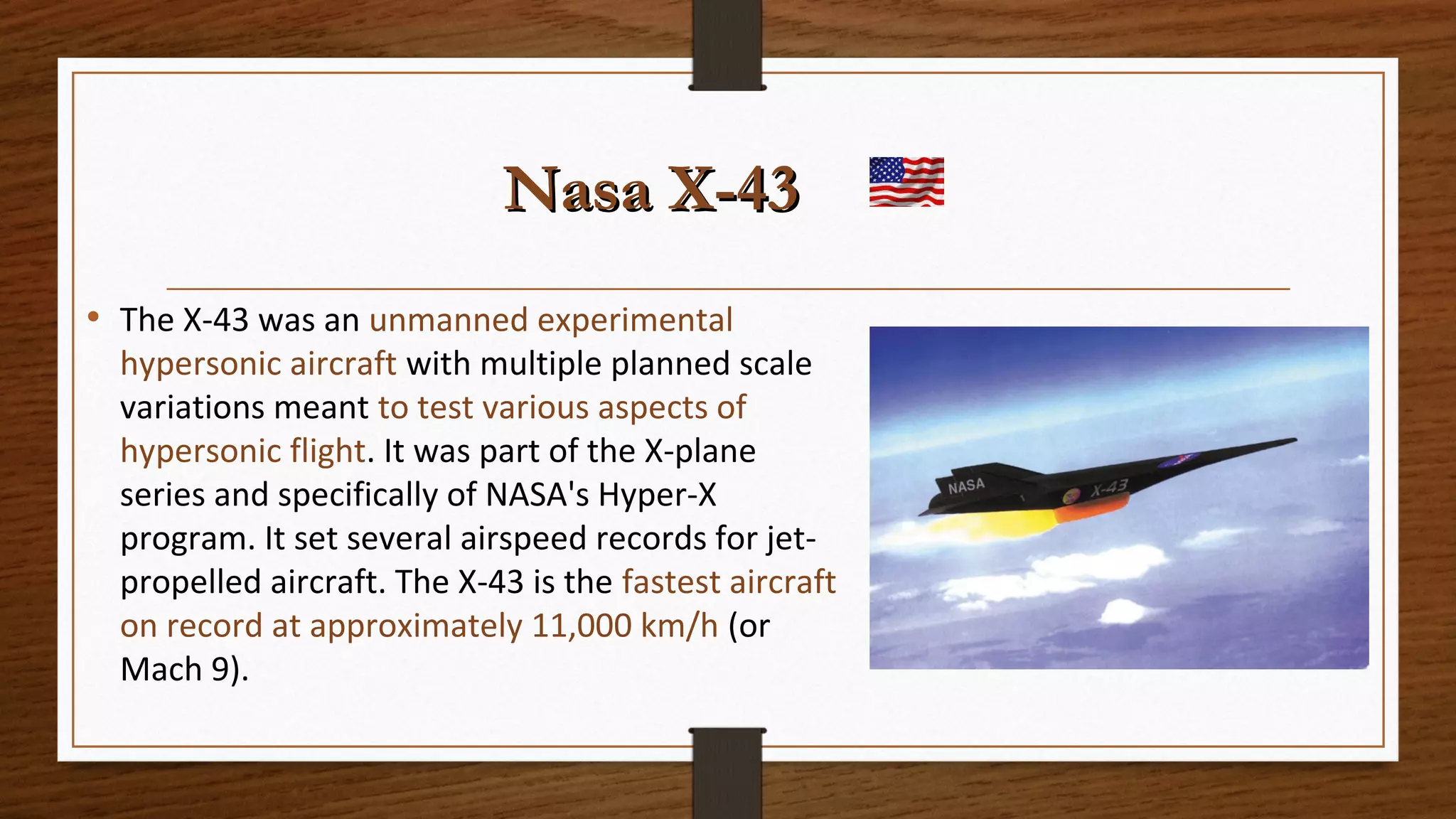 Nasa X-43

• The X-43 was an unmanned experimental hypersonic aircraft with multiple planned scale variations meant to test various aspects of hypersonic flight. It was part of the X-plane series and specifically of NASA's Hyper-X program. It set several airspeed records for jet-propelled aircraft. The X-43 is the fastest aircraft on record at approximately 11,000 km/h (or Mach 9).

NASA
X-43